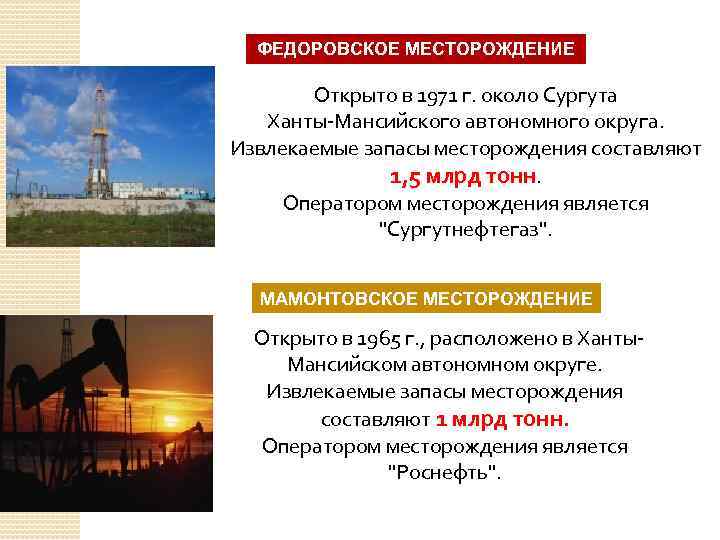 ФЕДОРОВСКОЕ МЕСТОРОЖДЕНИЕ

Открыто в 1971 г. около Сургута Ханты-Мансийского автономного округа. Извлекаемые запасы месторождения составляют 1,5 млрд тонн. Оператором месторождения является "Сургутнефтегаз".

МАМОНТОВСКОЕ МЕСТОРОЖДЕНИЕ

Открыто в 1965 г., расположено в Ханты-Мансийском автономном округе. Извлекаемые запасы месторождения составляют 1 млрд тонн. Оператором месторождения является "Роснефть".